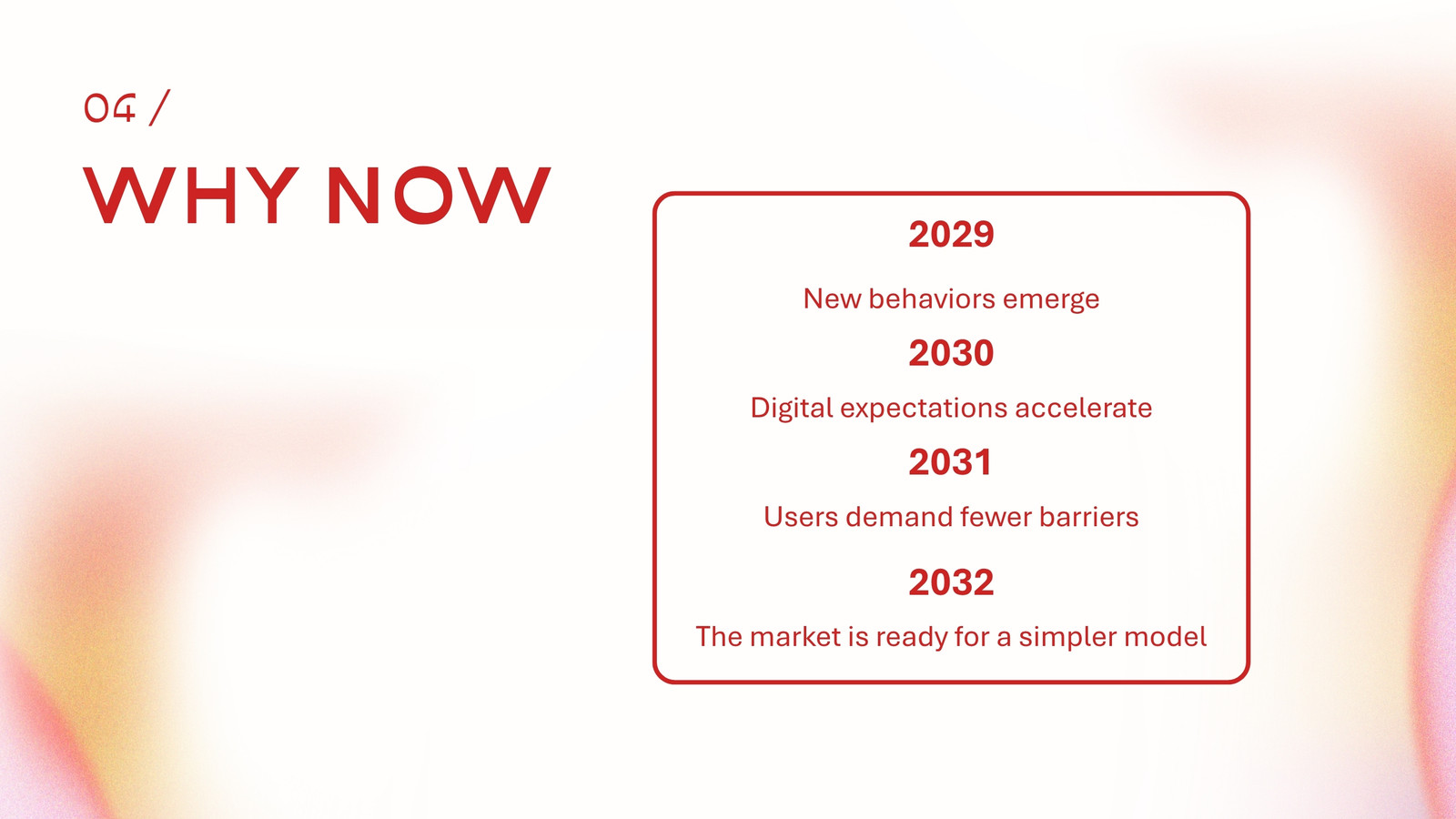 04 /

WHY NOW

2029

New behaviors emerge

2030

Digital expectations accelerate

2031

Users demand fewer barriers

2032

The market is ready for a simpler model